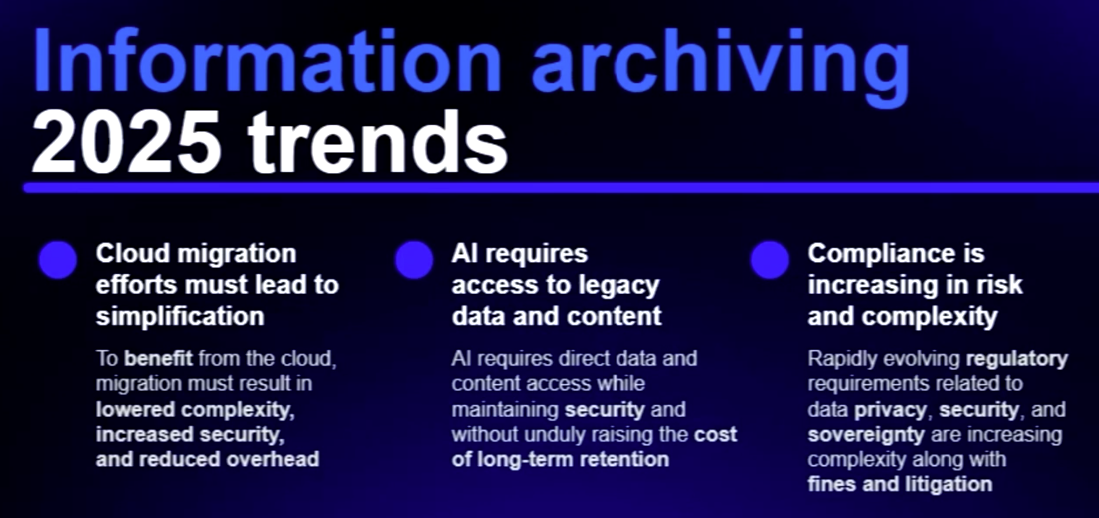 Information archiving
2025 trends

Cloud migration efforts must lead to simplification

To benefit from the cloud, migration must result in lowered complexity, increased security, and reduced overhead

AI requires access to legacy data and content

AI requires direct data and content access while maintaining security and without unduly raising the cost of long-term retention

Compliance is increasing in risk and complexity

Rapidly evolving regulatory requirements related to data privacy, security, and sovereignty are increasing complexity along with fines and litigation